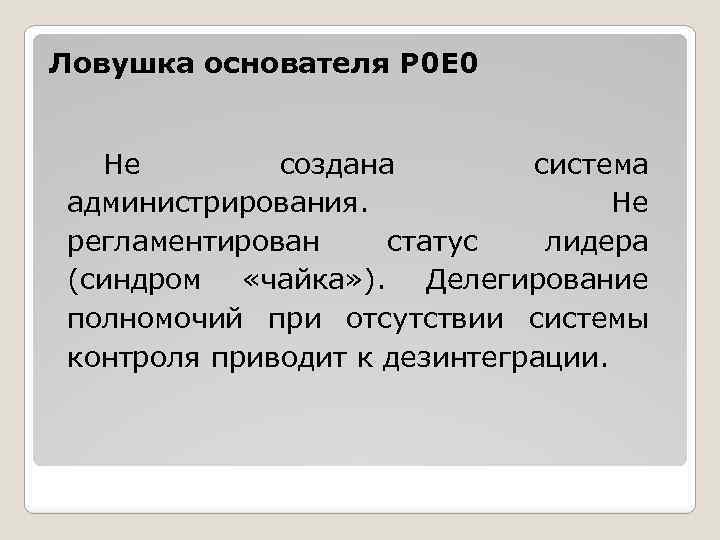 Ловушка основателя P0E0

Не создана система администрирования. Не регламентирован статус лидера (синдром «чайка»). Делегирование полномочий при отсутствии системы контроля приводит к дезинтеграции.